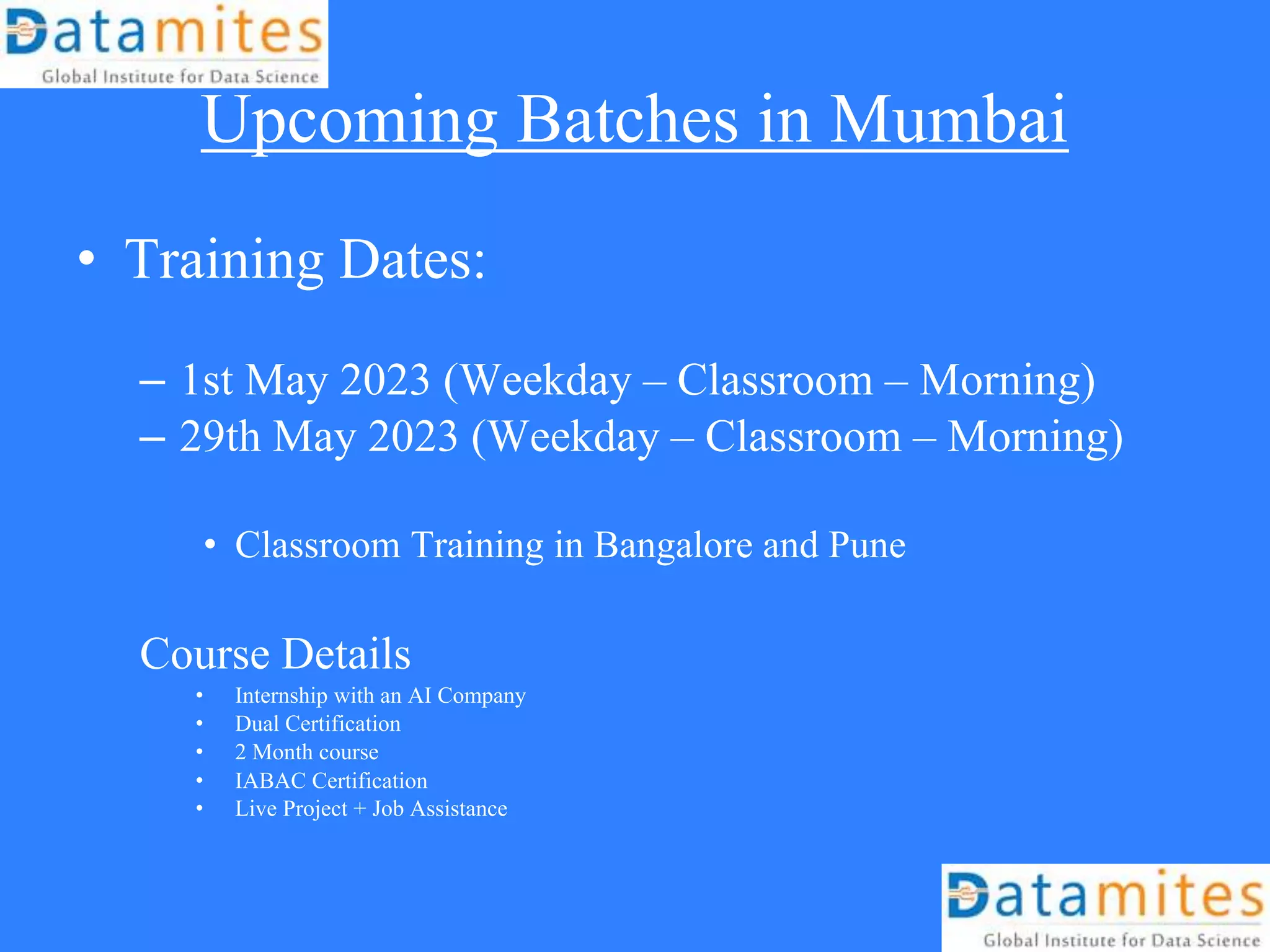 Datamites
Global Institute for Data Science

Upcoming Batches in Mumbai

• Training Dates:

– 1st May 2023 (Weekday – Classroom – Morning)
– 29th May 2023 (Weekday – Classroom – Morning)

• Classroom Training in Bangalore and Pune

Course Details
• Internship with an AI Company
• Dual Certification
• 2 Month course
• IABAC Certification
• Live Project + Job Assistance

Datamites
Global Institute for Data Science